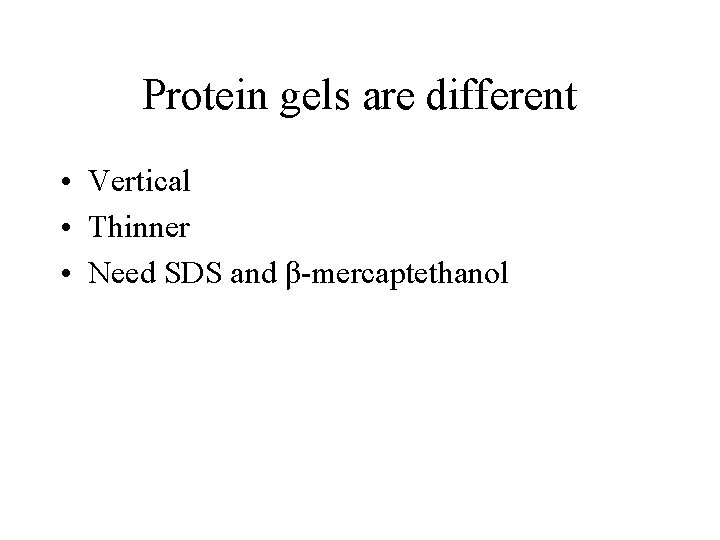 Protein gels are different

• Vertical
• Thinner
• Need SDS and β-mercaptethanol